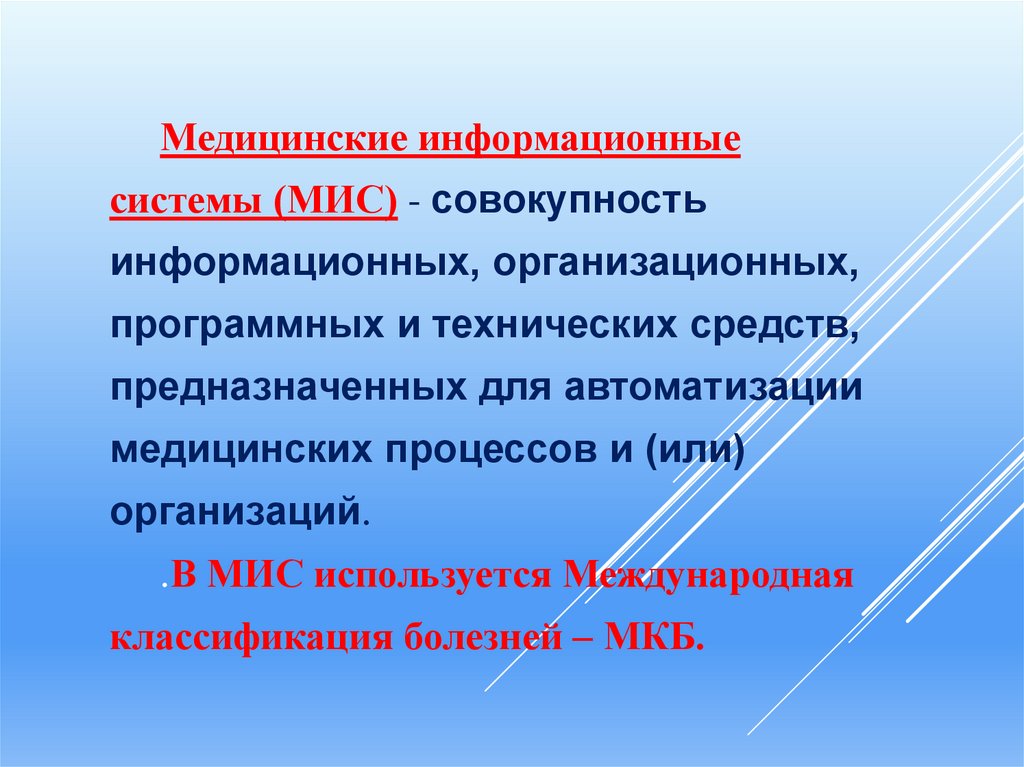 Медицинские информационные системы (МИС) - совокупность информационных, организационных, программных и технических средств, предназначенных для автоматизации медицинских процессов и (или) организаций.

.В МИС используется Международная классификация болезней – МКБ.